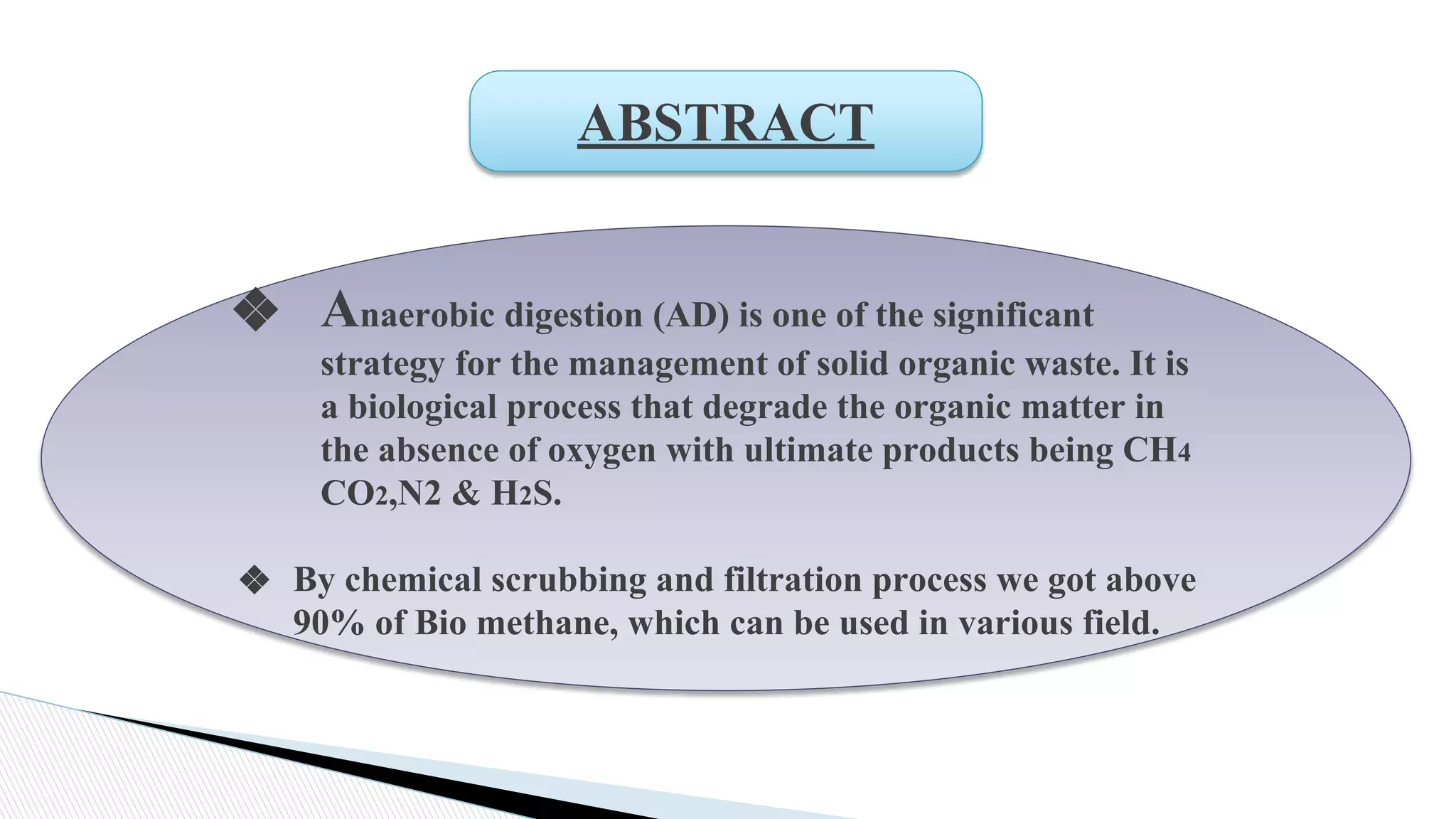 ABSTRACT

❖ Anaerobic digestion (AD) is one of the significant strategy for the management of solid organic waste. It is a biological process that degrade the organic matter in the absence of oxygen with ultimate products being $CH_4$ $CO_2$,N2 & $H_2S$.

❖ By chemical scrubbing and filtration process we got above 90% of Bio methane, which can be used in various field.